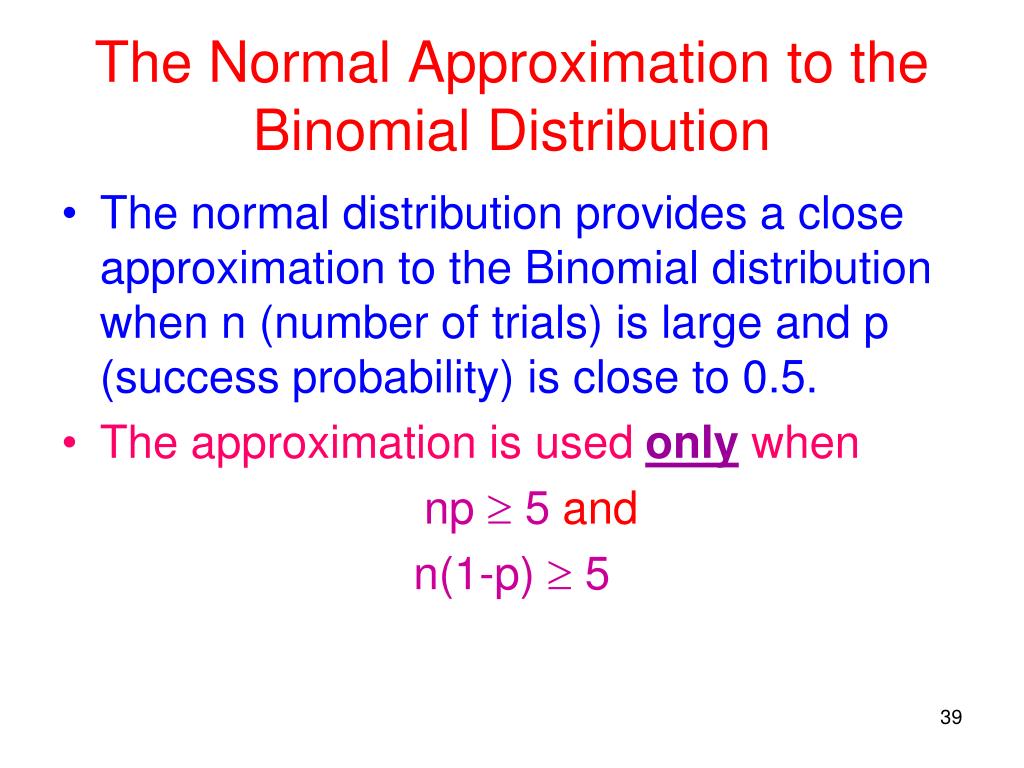 The Normal Approximation to the Binomial Distribution

• The normal distribution provides a close approximation to the Binomial distribution when n (number of trials) is large and p (success probability) is close to 0.5.
• The approximation is used only when

$np \geq 5$ and
$n(1-p) \geq 5$

39